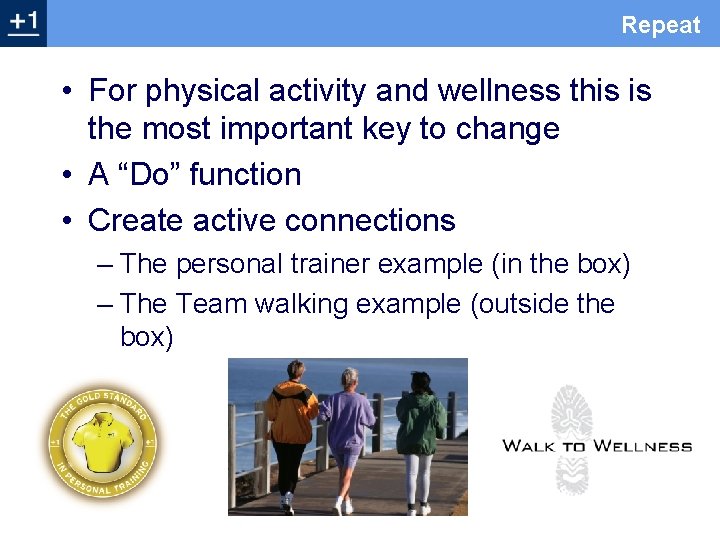 +1

Repeat

• For physical activity and wellness this is the most important key to change
• A “Do” function
• Create active connections
– The personal trainer example (in the box)
– The Team walking example (outside the box)

THE GOLD STANDARD IN PERSONAL TRAINING

WALK TO WELLNESS